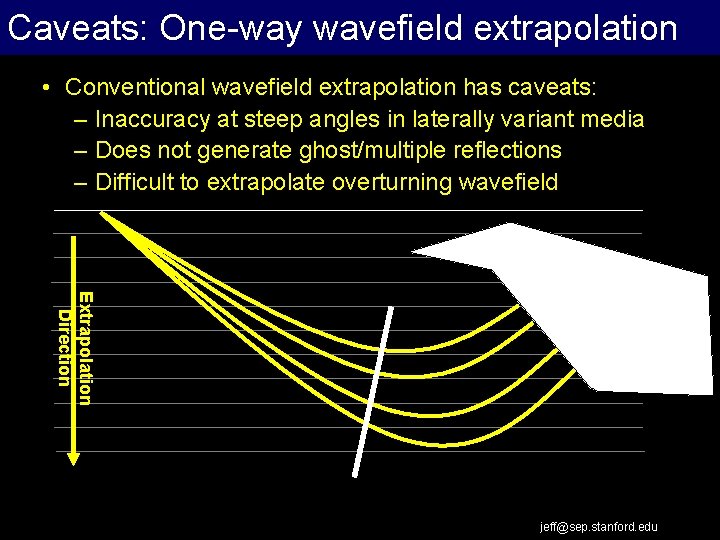 Caveats: One-way wavefield extrapolation

• Conventional wavefield extrapolation has caveats:
– Inaccuracy at steep angles in laterally variant media
– Does not generate ghost/multiple reflections
– Difficult to extrapolate overturning wavefield

Extrapolation Direction

jeff@sep.stanford.edu